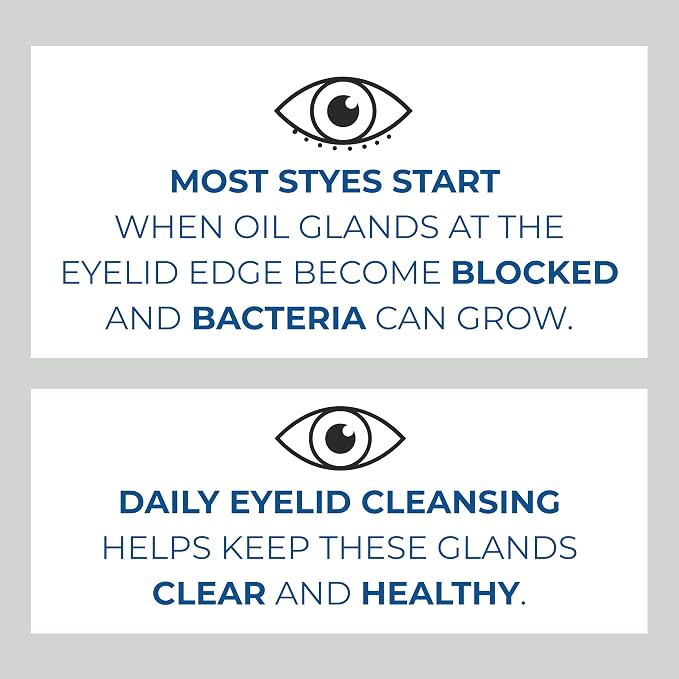 MOST STYES START WHEN OIL GLANDS AT THE EYELID EDGE BECOME BLOCKED AND BACTERIA CAN GROW.

DAILY EYELID CLEANSING HELPS KEEP THESE GLANDS CLEAR AND HEALTHY.